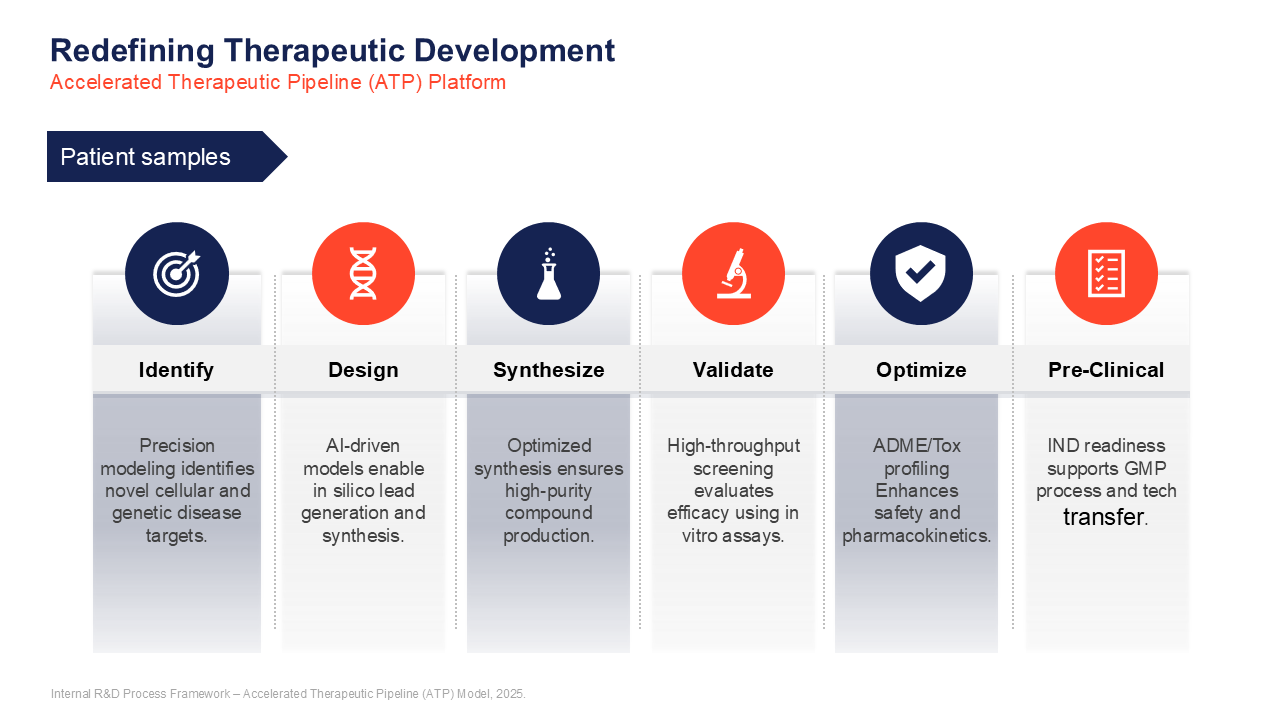 Redefining Therapeutic Development
Accelerated Therapeutic Pipeline (ATP) Platform

Patient samples

Identify

Precision modeling identifies novel cellular and genetic disease targets.

Design

AI-driven models enable in silico lead generation and synthesis.

Synthesize

Optimized synthesis ensures high-purity compound production.

Validate

High-throughput screening evaluates efficacy using in vitro assays.

Optimize

ADME/Tox profiling Enhances safety and pharmacokinetics.

Pre-Clinical

IND readiness supports GMP process and tech transfer.

Internal R&D Process Framework – Accelerated Therapeutic Pipeline (ATP) Model, 2025.